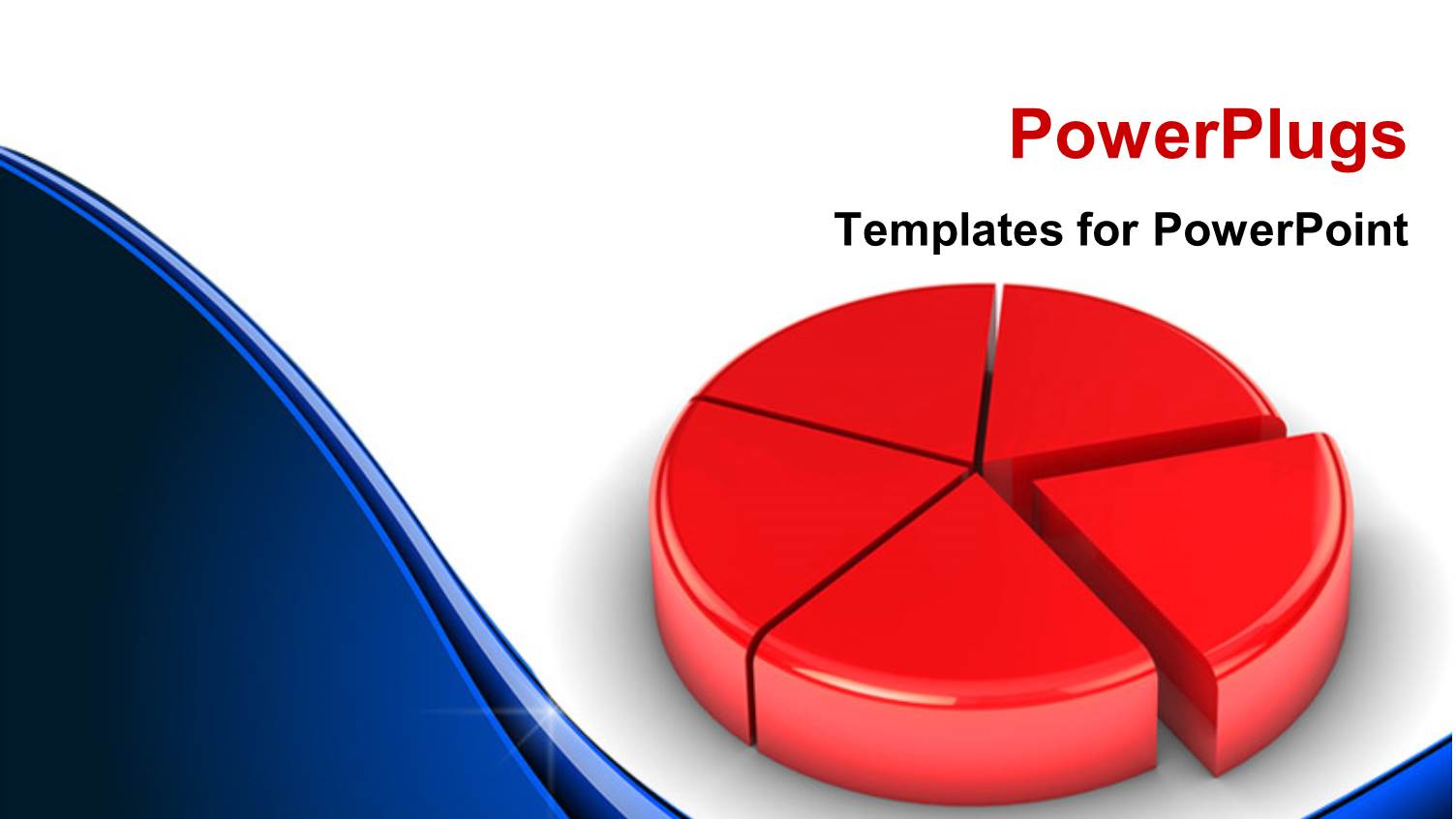 PowerPlugs

Templates for PowerPoint